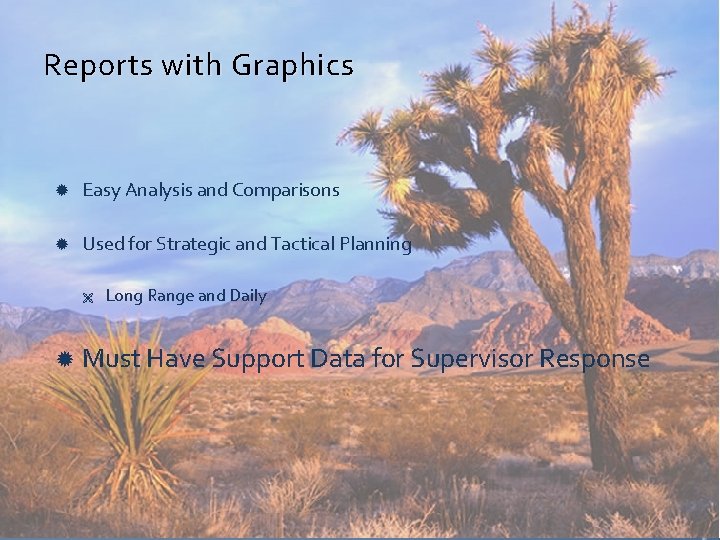 Reports with Graphics

Easy Analysis and Comparisons

Used for Strategic and Tactical Planning

Long Range and Daily

Must Have Support Data for Supervisor Response